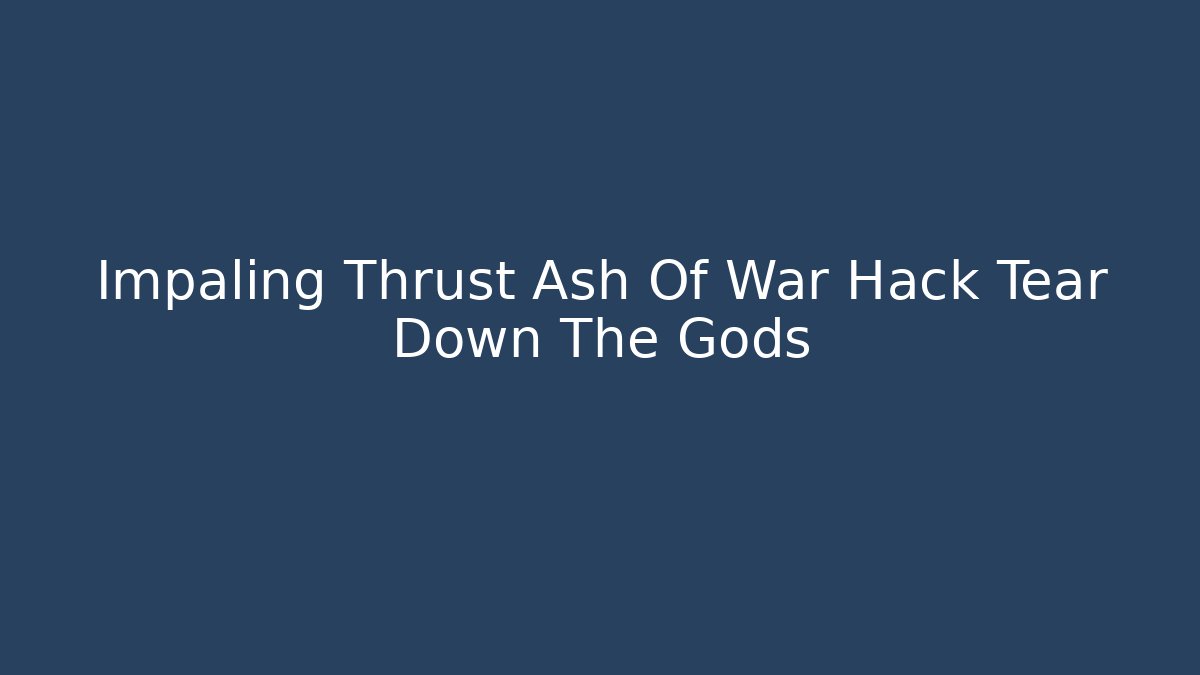 Impaling Thrust Ash Of War Hack Tear Down The Gods